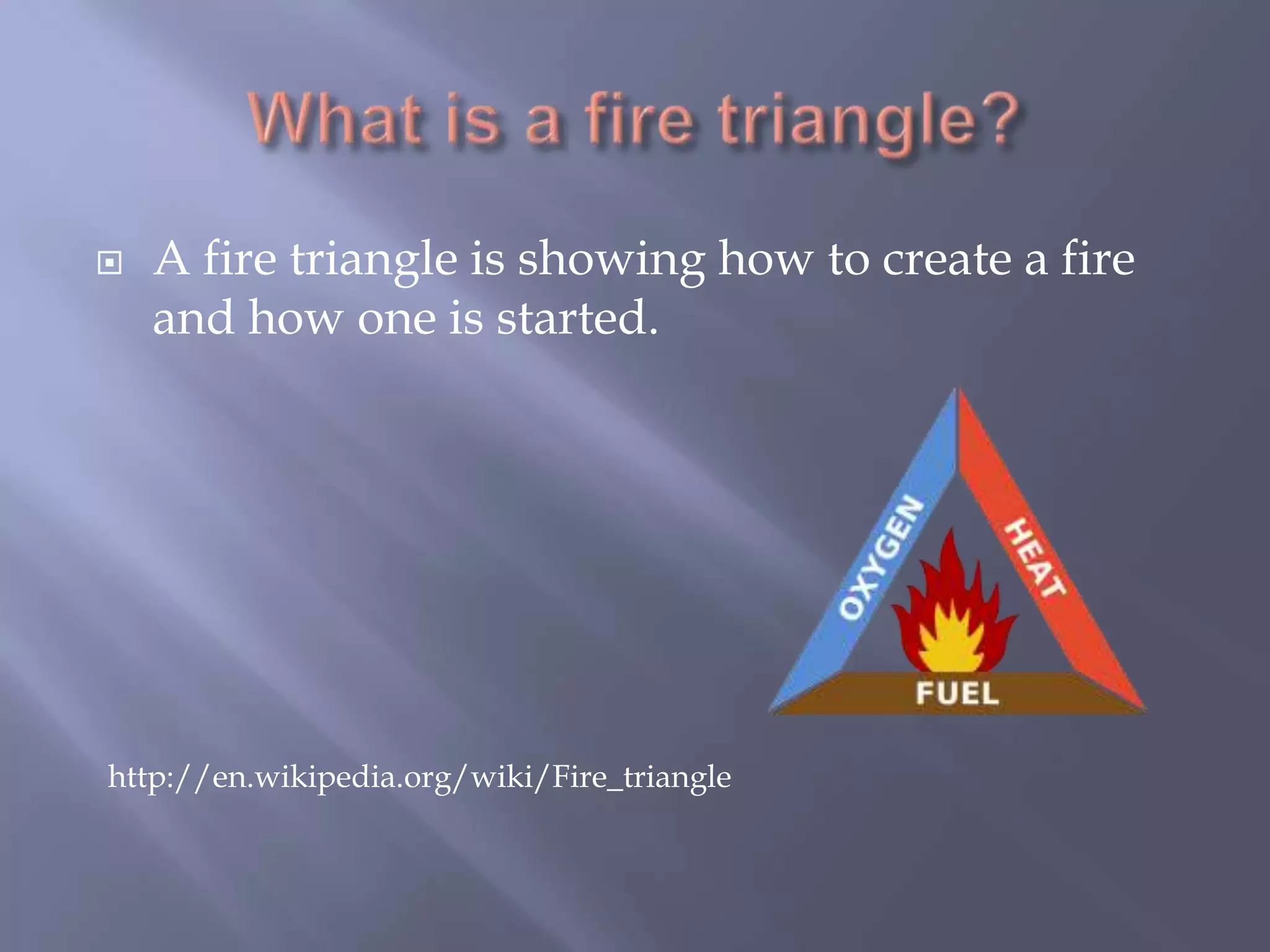 What is a fire triangle?

A fire triangle is showing how to create a fire and how one is started.

OXYGEN
HEAT
FUEL

http://en.wikipedia.org/wiki/Fire_triangle